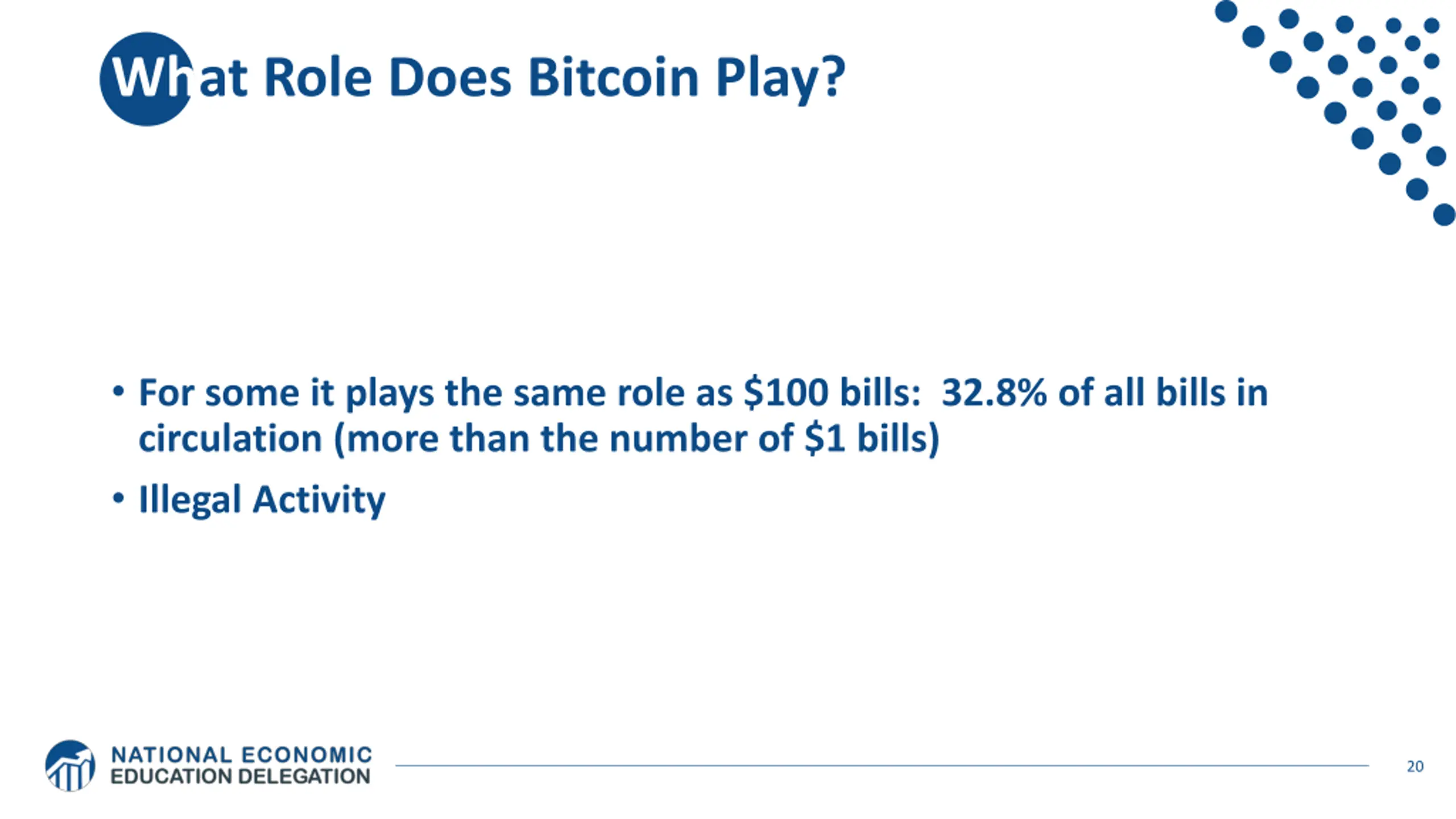 What Role Does Bitcoin Play?

• For some it plays the same role as \$100 bills: 32.8% of all bills in circulation (more than the number of \$1 bills)

• Illegal Activity

NATIONAL ECONOMIC EDUCATION DELEGATION

20